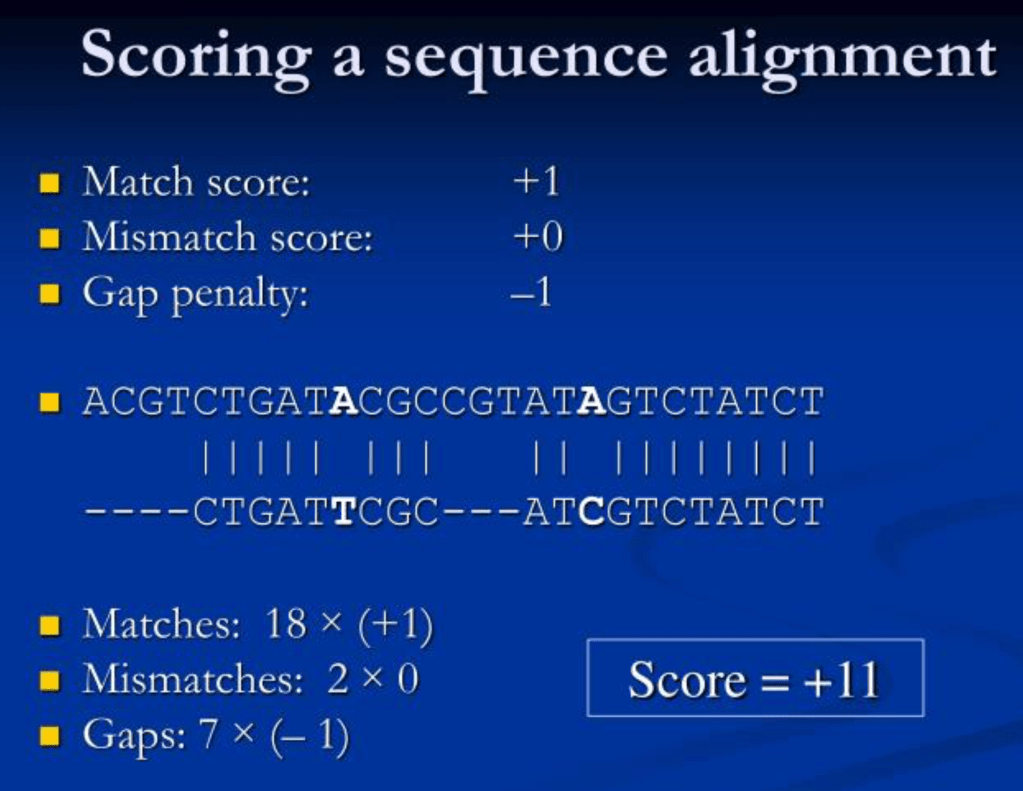 Scoring a sequence alignment

Match score: +1
Mismatch score: +0
Gap penalty: –1

ACGTCTGATACGCCGTATAGTCTATCT
|||||  |||    ||  ||||||||
----CTGATTCGC---ATCGTCTATCT

Matches: 18 × (+1)
Mismatches: 2 × 0
Gaps: 7 × (– 1)

Score = +11